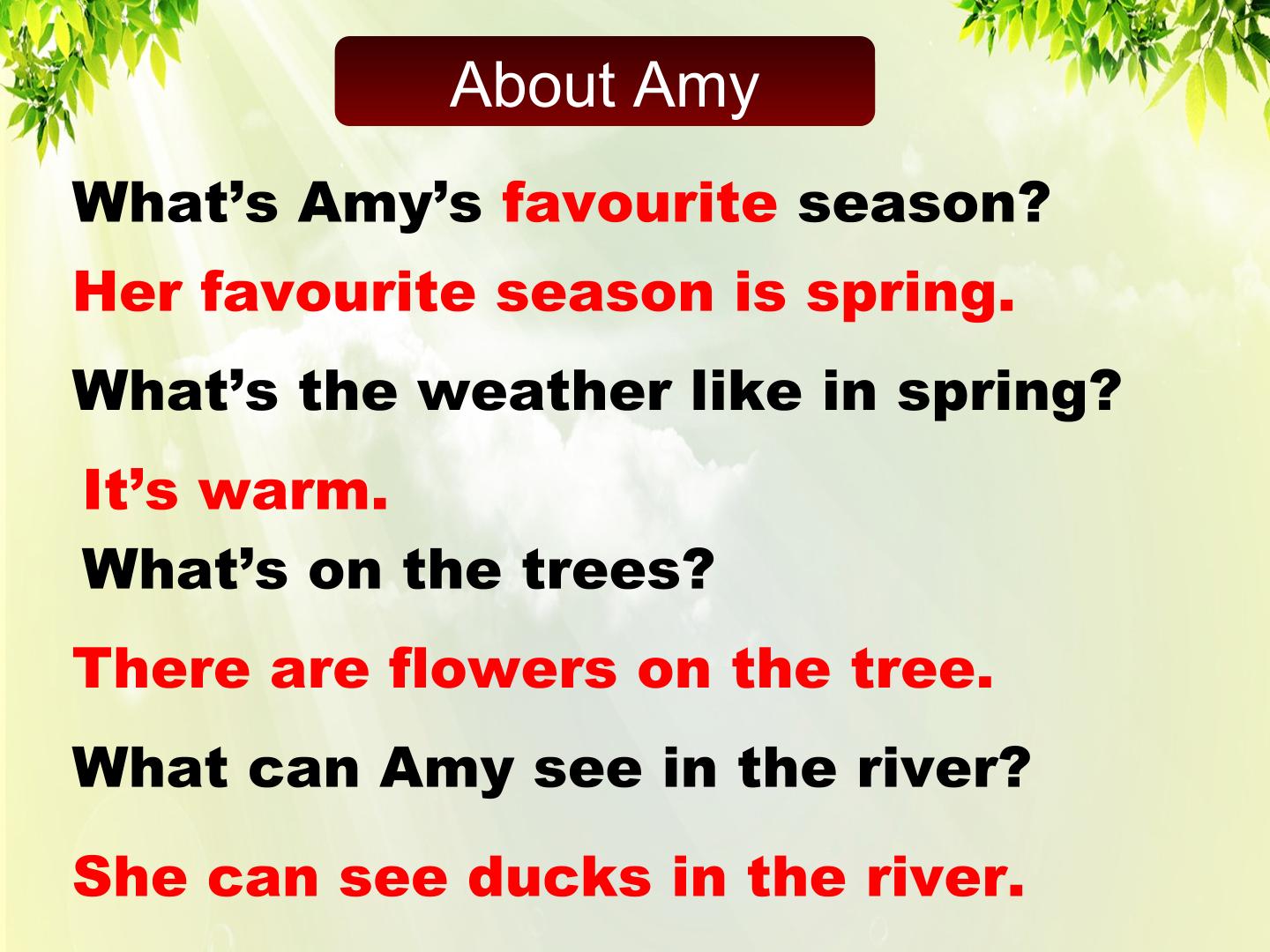 About Amy

What's Amy's favourite season?

Her favourite season is spring.

What's the weather like in spring?

It's warm.

What's on the trees?

There are flowers on the tree.

What can Amy see in the river?

She can see ducks in the river.